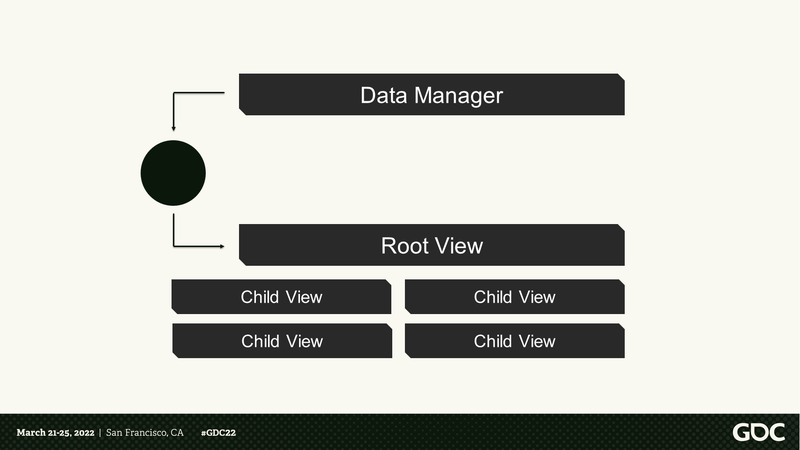 Data Manager

Root View

Child View

Child View

Child View

Child View

March 21-25, 2022 | San Francisco, CA #GDC22

GDC